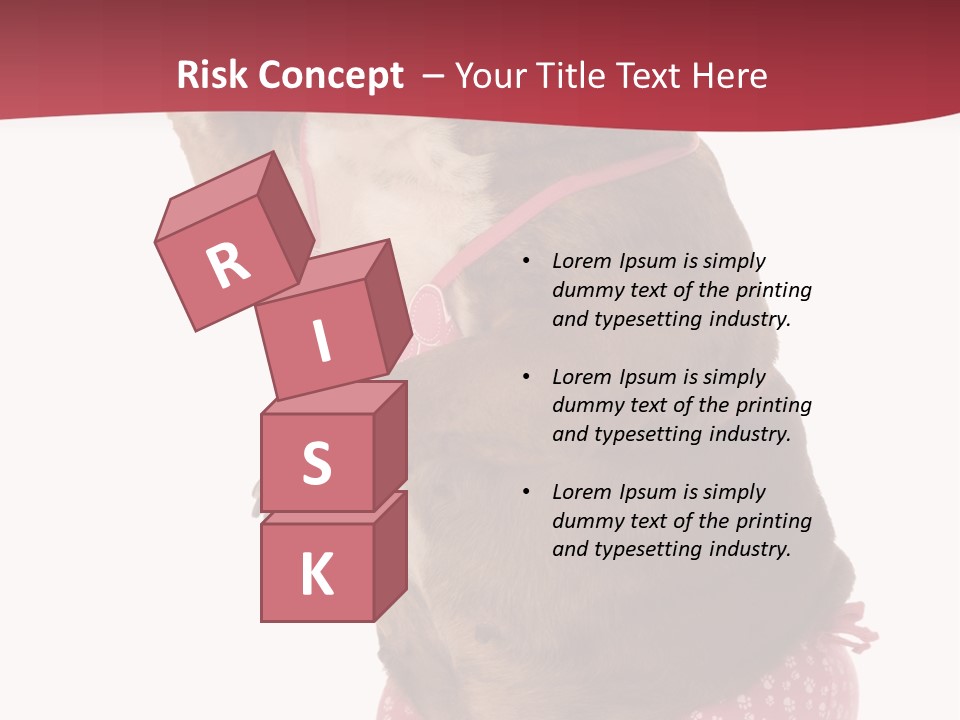 Risk Concept – Your Title Text Here

R
I
S
K

• Lorem Ipsum is simply dummy text of the printing and typesetting industry.

• Lorem Ipsum is simply dummy text of the printing and typesetting industry.

• Lorem Ipsum is simply dummy text of the printing and typesetting industry.